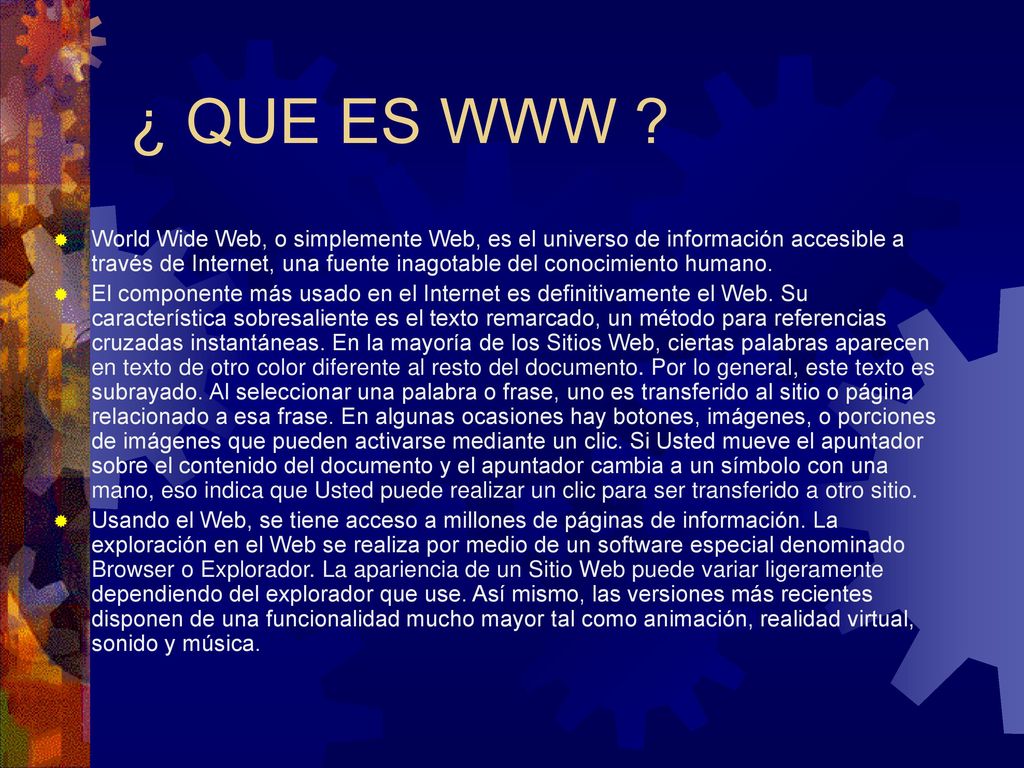 ¿ QUE ES WWW ?

World Wide Web, o simplemente Web, es el universo de información accesible a través de Internet, una fuente inagotable del conocimiento humano.

El componente más usado en el Internet es definitivamente el Web. Su característica sobresaliente es el texto remarcado, un método para referencias cruzadas instantáneas. En la mayoría de los Sitios Web, ciertas palabras aparecen en texto de otro color diferente al resto del documento. Por lo general, este texto es subrayado. Al seleccionar una palabra o frase, uno es transferido al sitio o página relacionado a esa frase. En algunas ocasiones hay botones, imágenes, o porciones de imágenes que pueden activarse mediante un clic. Si Usted mueve el apuntador sobre el contenido del documento y el apuntador cambia a un símbolo con una mano, eso indica que Usted puede realizar un clic para ser transferido a otro sitio.

Usando el Web, se tiene acceso a millones de páginas de información. La exploración en el Web se realiza por medio de un software especial denominado Browser o Explorador. La apariencia de un Sitio Web puede variar ligeramente dependiendo del explorador que use. Así mismo, las versiones más recientes disponen de una funcionalidad mucho mayor tal como animación, realidad virtual, sonido y música.